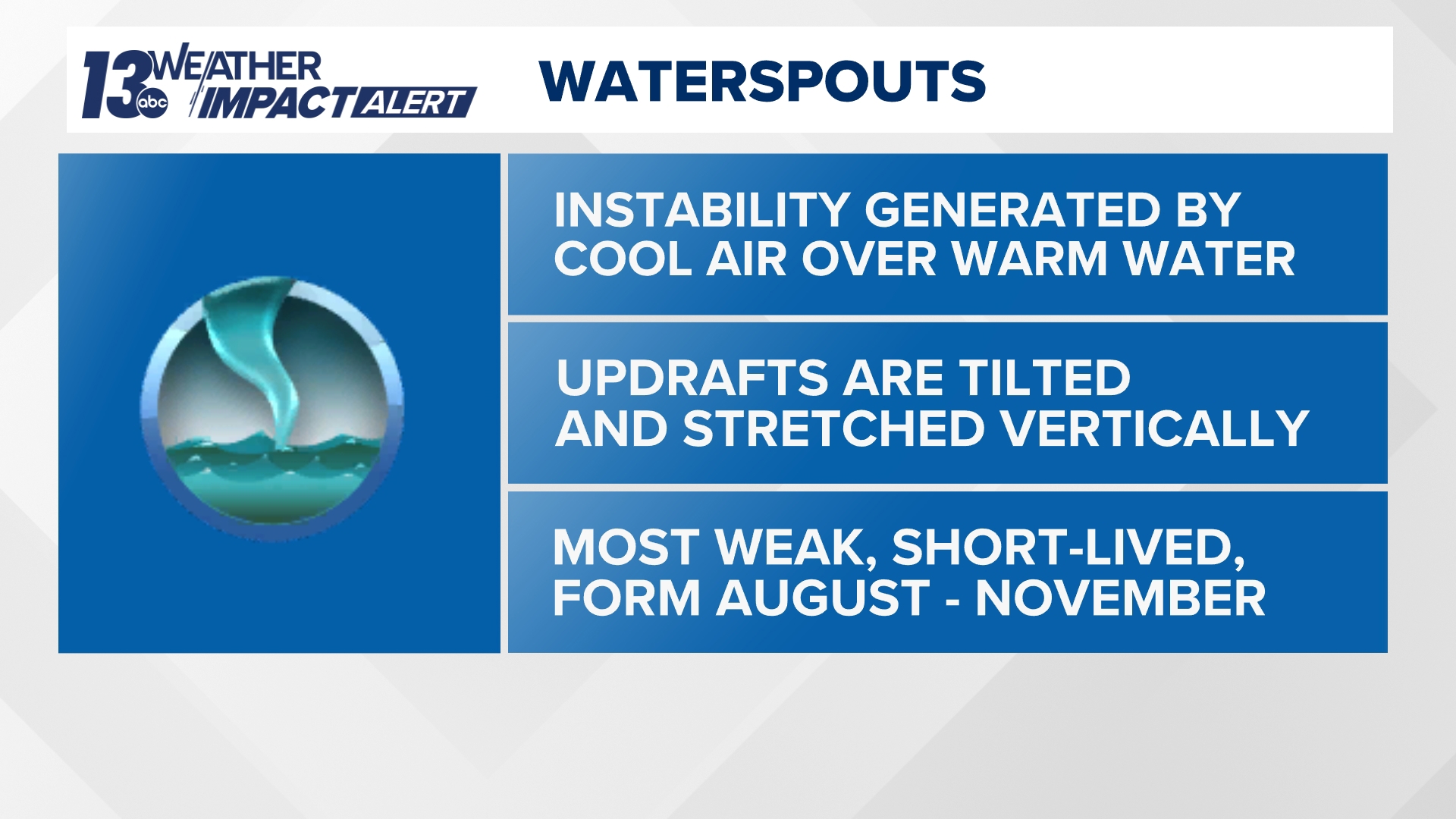 13 abc WEATHER IMPACT ALERT

WATERSPOUTS

INSTABILITY GENERATED BY COOL AIR OVER WARM WATER

UPDRAFTS ARE TILTED AND STRETCHED VERTICALLY

MOST WEAK, SHORT-LIVED, FORM AUGUST - NOVEMBER